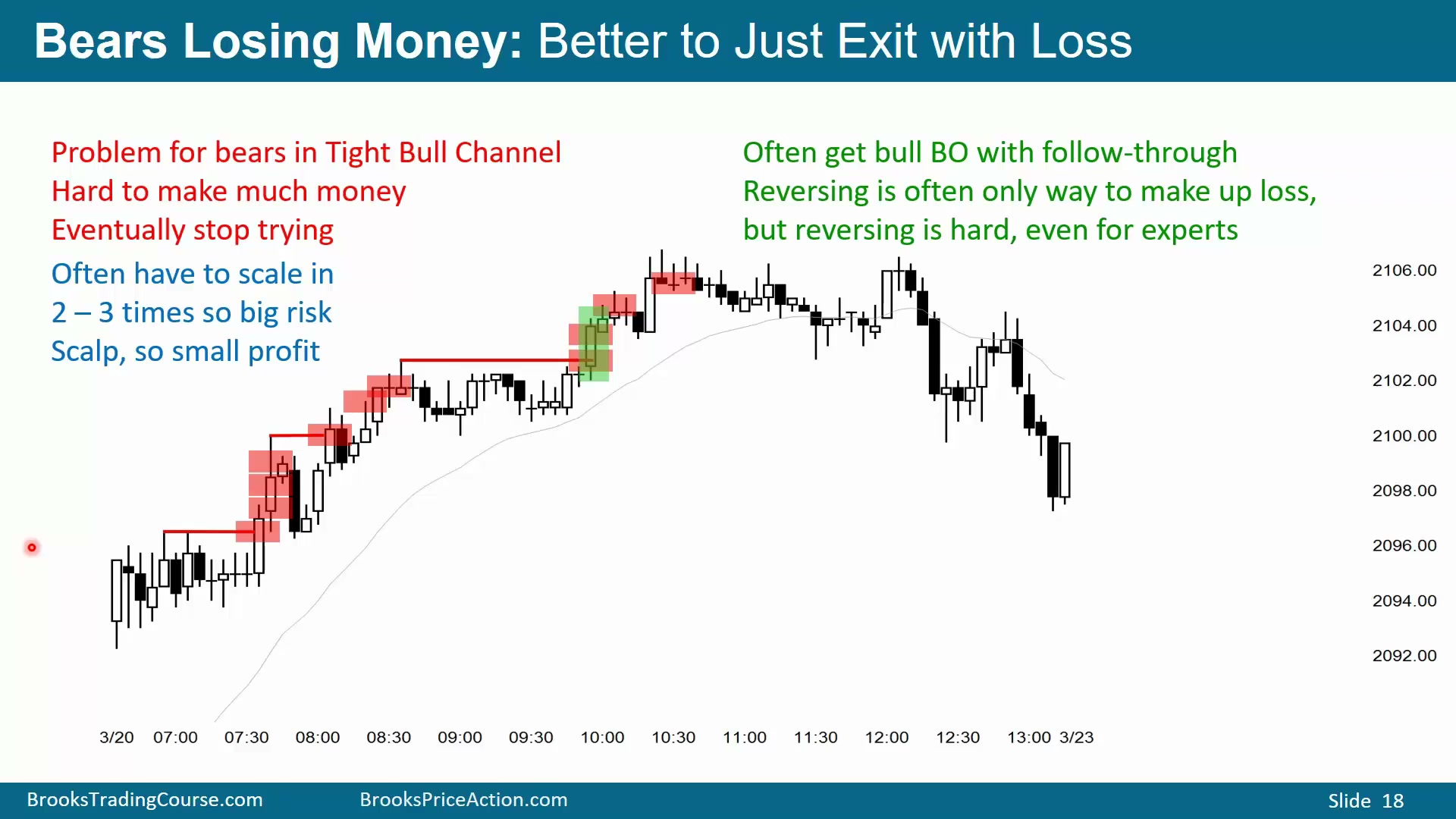 Bears Losing Money: Better to Just Exit with Loss

Problem for bears in Tight Bull Channel
Hard to make much money
Eventually stop trying

Often have to scale in
2 – 3 times so big risk
Scalp, so small profit

Often get bull BO with follow-through
Reversing is often only way to make up loss, but reversing is hard, even for experts

2106.00
2104.00
2102.00
2100.00
2098.00
2096.00
2094.00
2092.00

3/20 07:00 07:30 08:00 08:30 09:00 09:30 10:00 10:30 11:00 11:30 12:00 12:30 13:00 3/23

BrooksTradingCourse.com BrooksPriceAction.com Slide 18